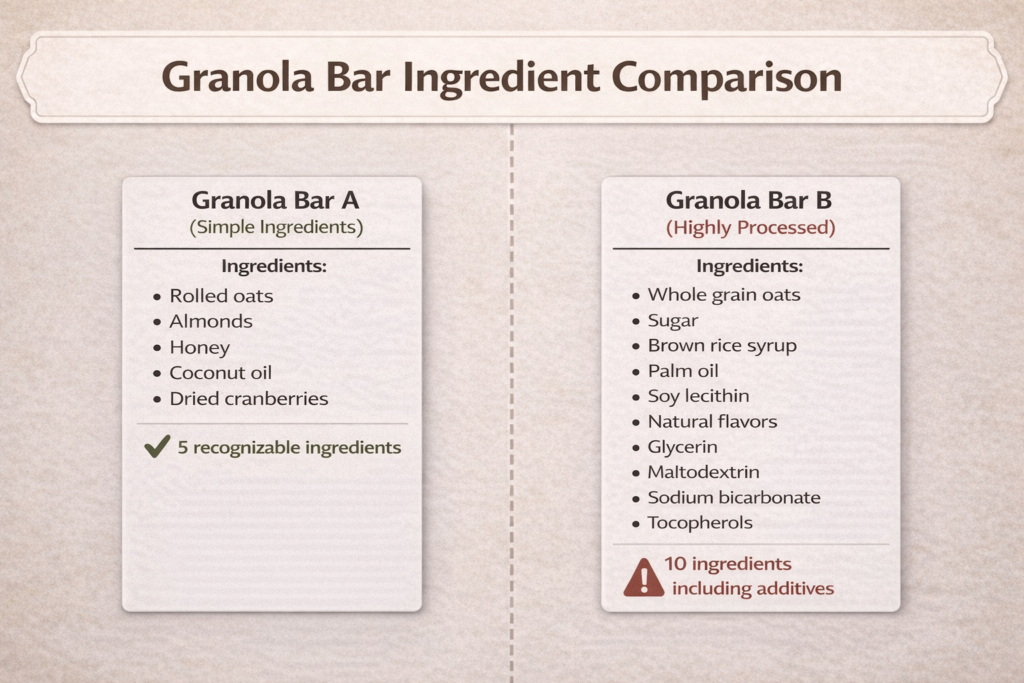 Granola Bar Ingredient Comparison

Granola Bar A
(Simple Ingredients)

Ingredients:
- Rolled oats
- Almonds
- Honey
- Coconut oil
- Dried cranberries

5 recognizable ingredients

Granola Bar B
(Highly Processed)

Ingredients:
- Whole grain oats
- Sugar
- Brown rice syrup
- Palm oil
- Soy lecithin
- Natural flavors
- Glycerin
- Maltodextrin
- Sodium bicarbonate
- Tocopherols

10 ingredients including additives